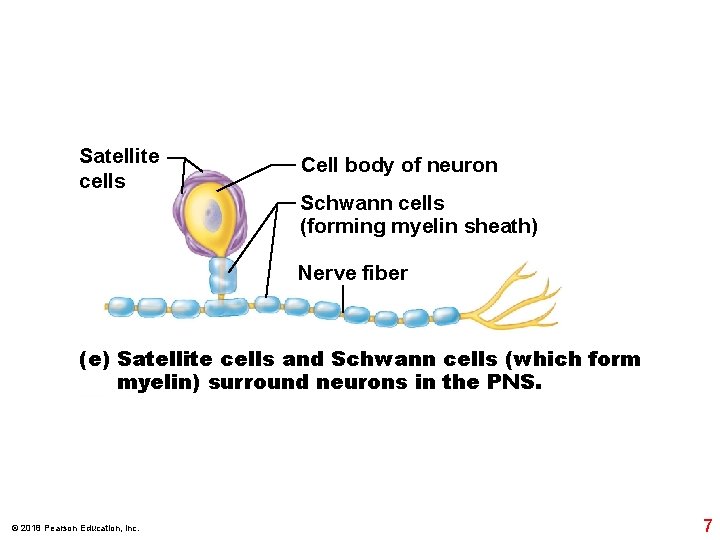 Satellite cells

Cell body of neuron

Schwann cells (forming myelin sheath)

Nerve fiber

(e) Satellite cells and Schwann cells (which form myelin) surround neurons in the PNS.

© 2018 Pearson Education, Inc.

7